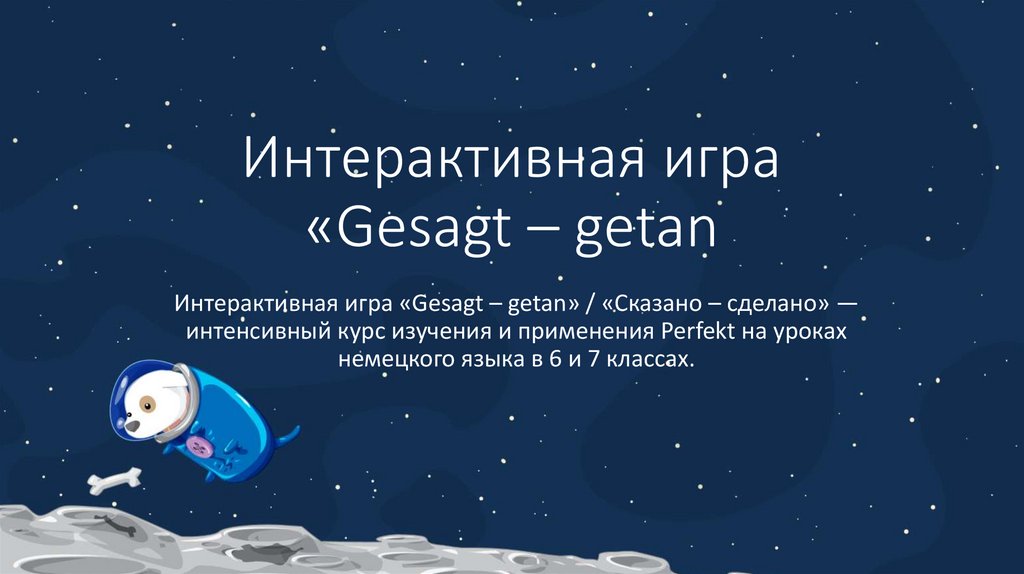 Интерактивная игра «Gesagt – getan

Интерактивная игра «Gesagt – getan» / «Сказано – сделано» — интенсивный курс изучения и применения Perfekt на уроках немецкого языка в 6 и 7 классах.